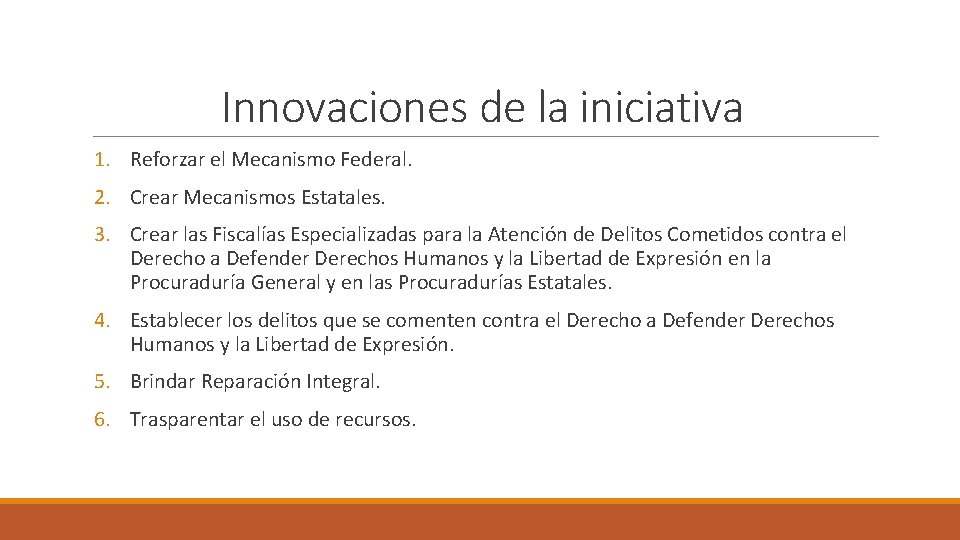 Innovaciones de la iniciativa

1. Reforzar el Mecanismo Federal.

2. Crear Mecanismos Estatales.

3. Crear las Fiscalías Especializadas para la Atención de Delitos Cometidos contra el Derecho a Defender Derechos Humanos y la Libertad de Expresión en la Procuraduría General y en las Procuradurías Estatales.

4. Establecer los delitos que se comenten contra el Derecho a Defender Derechos Humanos y la Libertad de Expresión.

5. Brindar Reparación Integral.

6. Trasparentar el uso de recursos.